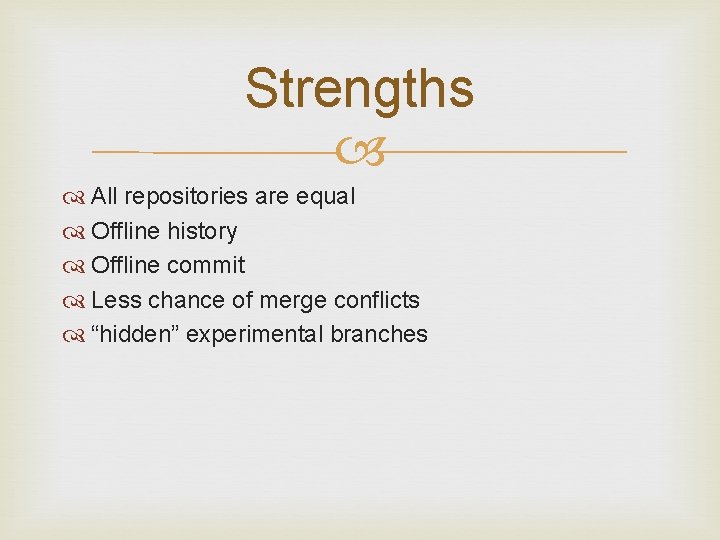 Strengths

All repositories are equal
Offline history
Offline commit
Less chance of merge conflicts
“hidden” experimental branches